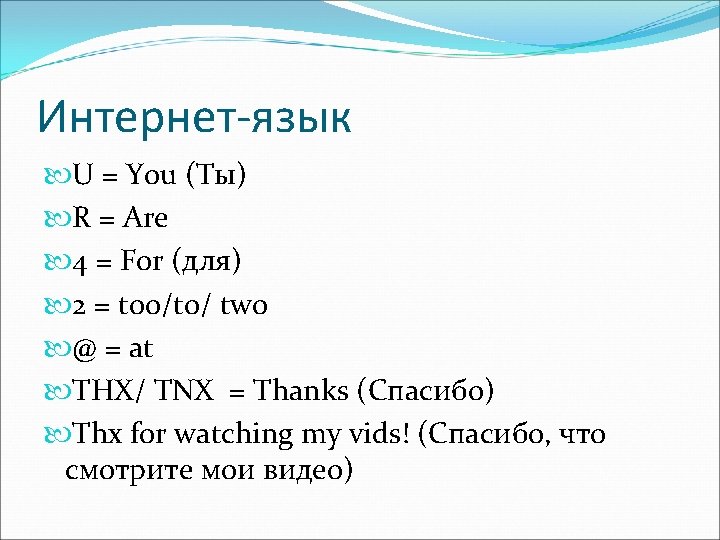 Интернет-язык

U = You (Ты)

R = Are

4 = For (для)

2 = too/to/ two

@ = at

THX/ TNX = Thanks (Спасибо)

Thx for watching my vids! (Спасибо, что смотрите мои видео)